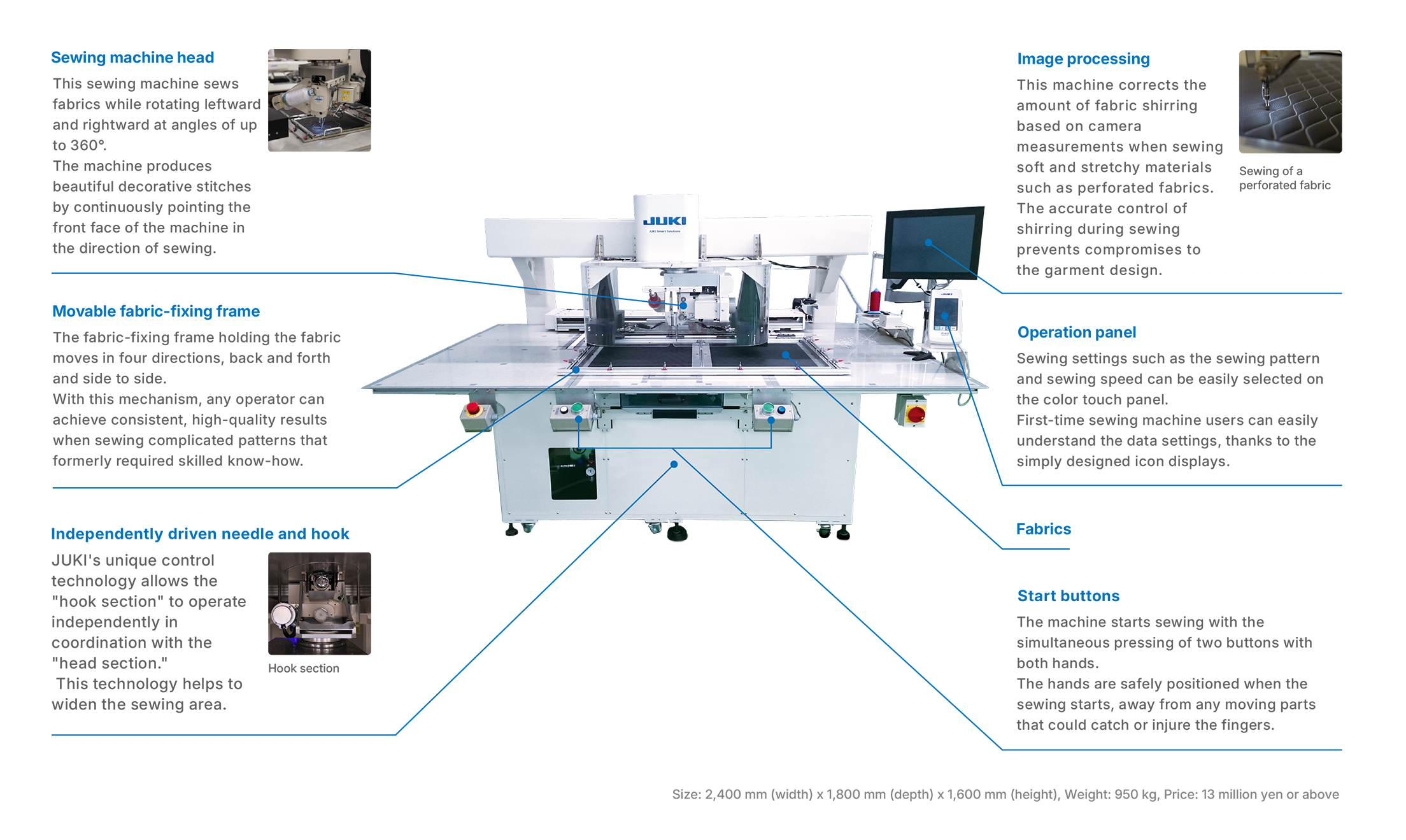 Sewing machine head
This sewing machine sews fabrics while rotating leftward and rightward at angles of up to 360°.
The machine produces beautiful decorative stitches by continuously pointing the front face of the machine in the direction of sewing.

Movable fabric-fixing frame
The fabric-fixing frame holding the fabric moves in four directions, back and forth and side to side.
With this mechanism, any operator can achieve consistent, high-quality results when sewing complicated patterns that formerly required skilled know-how.

Independently driven needle and hook
JUKI's unique control technology allows the "hook section" to operate independently in coordination with the "head section."
This technology helps to widen the sewing area.

Hook section

JUKI
JUKI Smart Solutions

Image processing
This machine corrects the amount of fabric shirring based on camera measurements when sewing soft and stretchy materials such as perforated fabrics.
The accurate control of shirring during sewing prevents compromises to the garment design.

Sewing of a perforated fabric

Operation panel
Sewing settings such as the sewing pattern and sewing speed can be easily selected on the color touch panel.
First-time sewing machine users can easily understand the data settings, thanks to the simply designed icon displays.

Fabrics

Start buttons
The machine starts sewing with the simultaneous pressing of two buttons with both hands.
The hands are safely positioned when the sewing starts, away from any moving parts that could catch or injure the fingers.

Size: 2,400 mm (width) x 1,800 mm (depth) x 1,600 mm (height), Weight: 950 kg, Price: 13 million yen or above